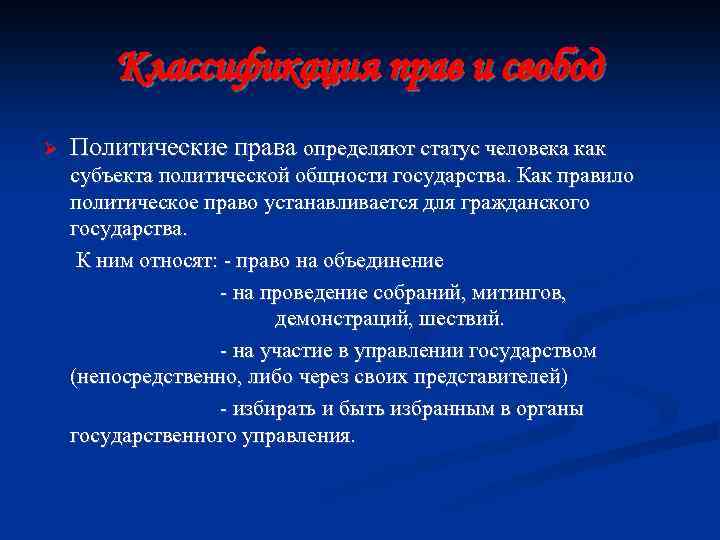 Классификация прав и свобод

Политические права определяют статус человека как субъекта политической общности государства. Как правило политическое право устанавливается для гражданского государства.

К ним относят: - право на объединение

- на проведение собраний, митингов, демонстраций, шествий.

- на участие в управлении государством (непосредственно, либо через своих представителей)

- избирать и быть избранным в органы государственного управления.